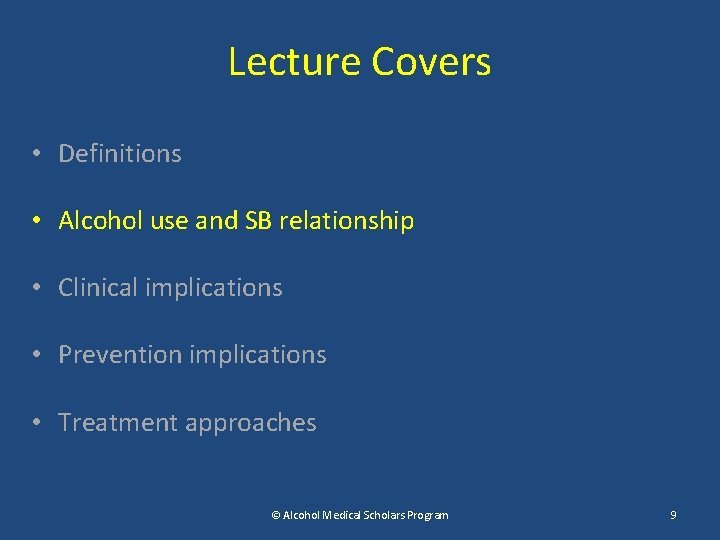 Lecture Covers

• Definitions

• Alcohol use and SB relationship

• Clinical implications

• Prevention implications

• Treatment approaches

© Alcohol Medical Scholars Program

9